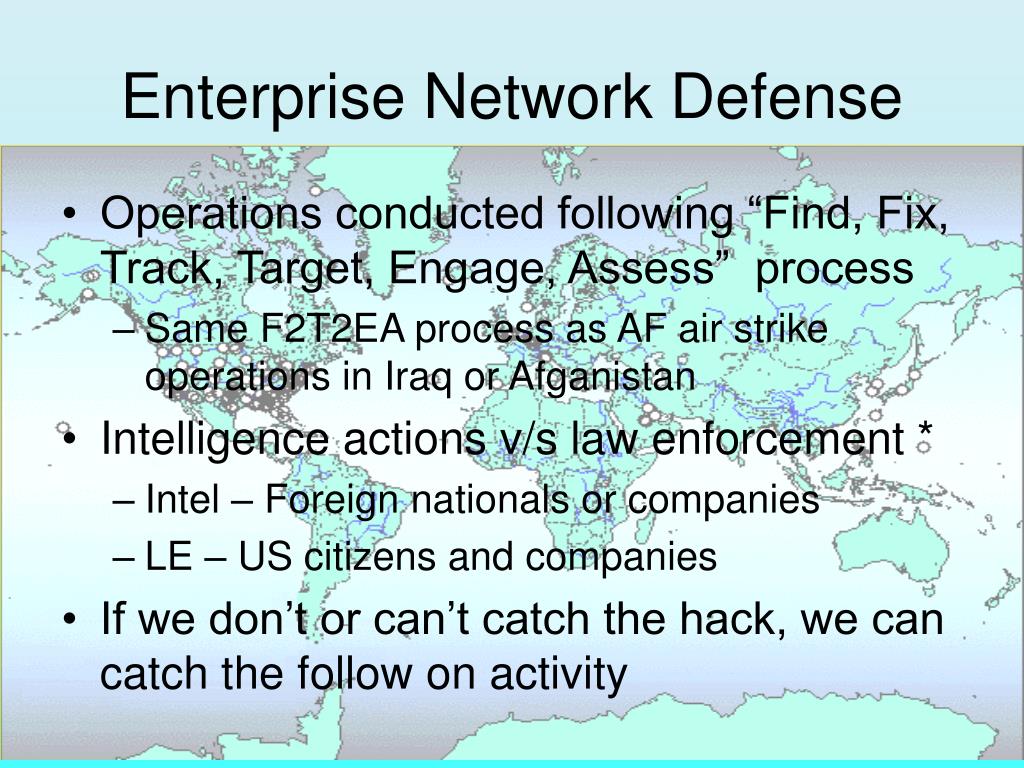 Enterprise Network Defense

• Operations conducted following “Find, Fix, Track, Target, Engage, Assess” process
– Same F2T2EA process as AF air strike operations in Iraq or Afganistan
• Intelligence actions v/s law enforcement *
– Intel – Foreign nationals or companies
– LE – US citizens and companies
• If we don’t or can’t catch the hack, we can catch the follow on activity